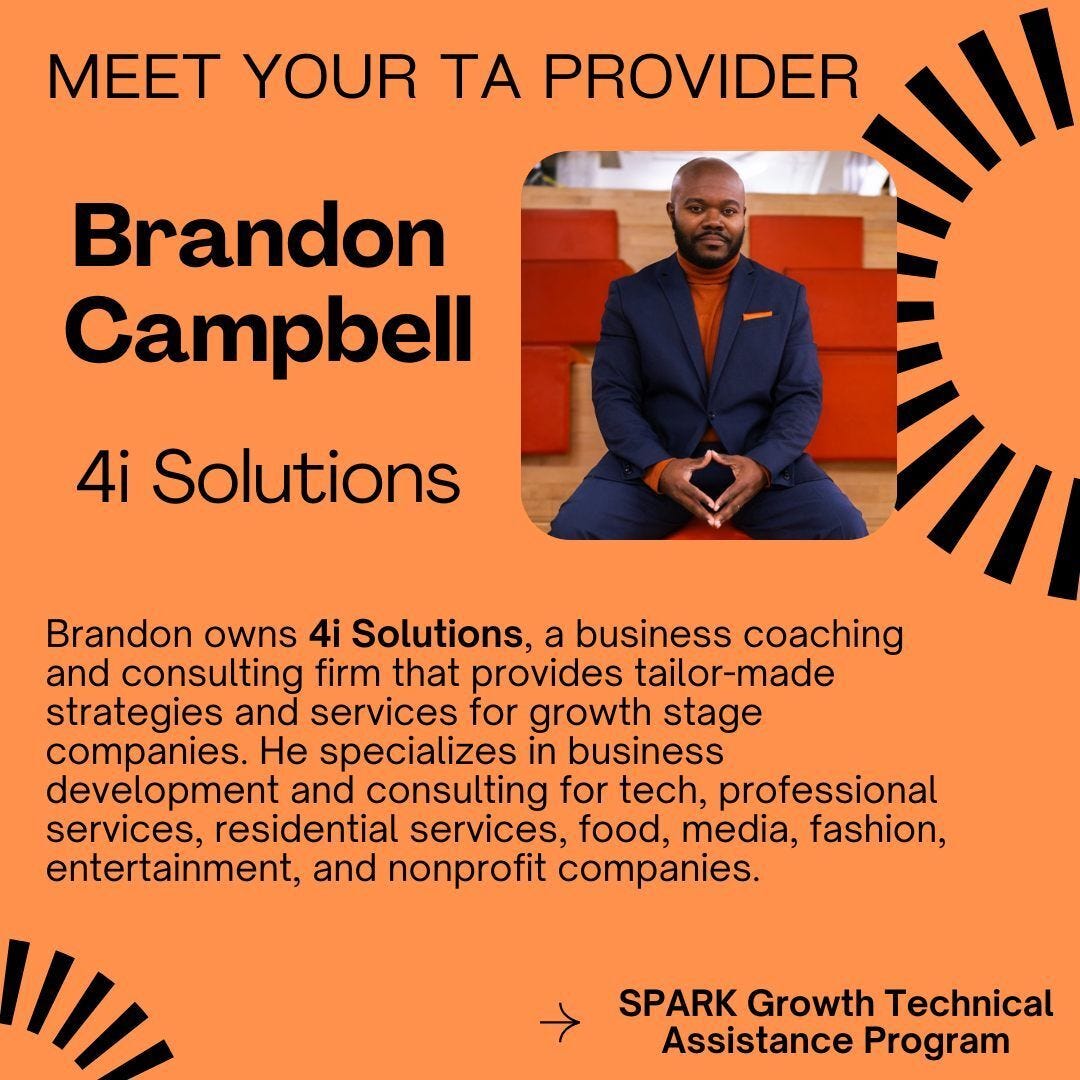 MEET YOUR TA PROVIDER

Brandon Campbell

4i Solutions

Brandon owns 4i Solutions, a business coaching and consulting firm that provides tailor-made strategies and services for growth stage companies. He specializes in business development and consulting for tech, professional services, residential services, food, media, fashion, entertainment, and nonprofit companies.

→ SPARK Growth Technical Assistance Program